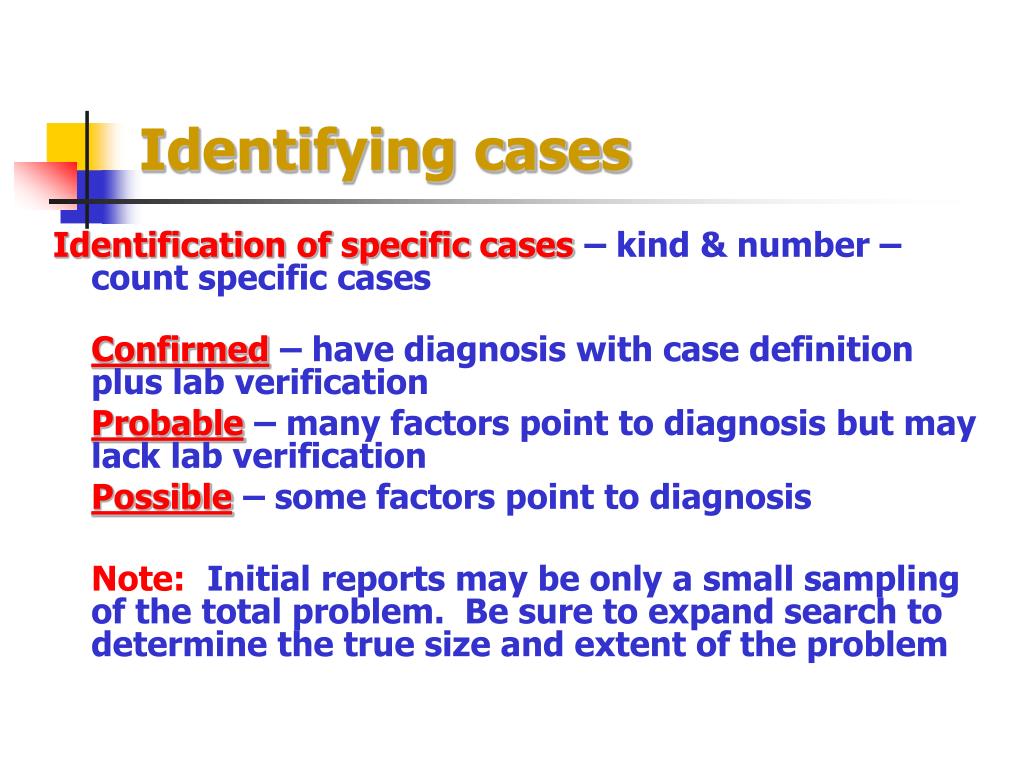 Identifying cases

Identification of specific cases – kind & number – count specific cases

Confirmed – have diagnosis with case definition plus lab verification

Probable – many factors point to diagnosis but may lack lab verification

Possible – some factors point to diagnosis

Note: Initial reports may be only a small sampling of the total problem. Be sure to expand search to determine the true size and extent of the problem